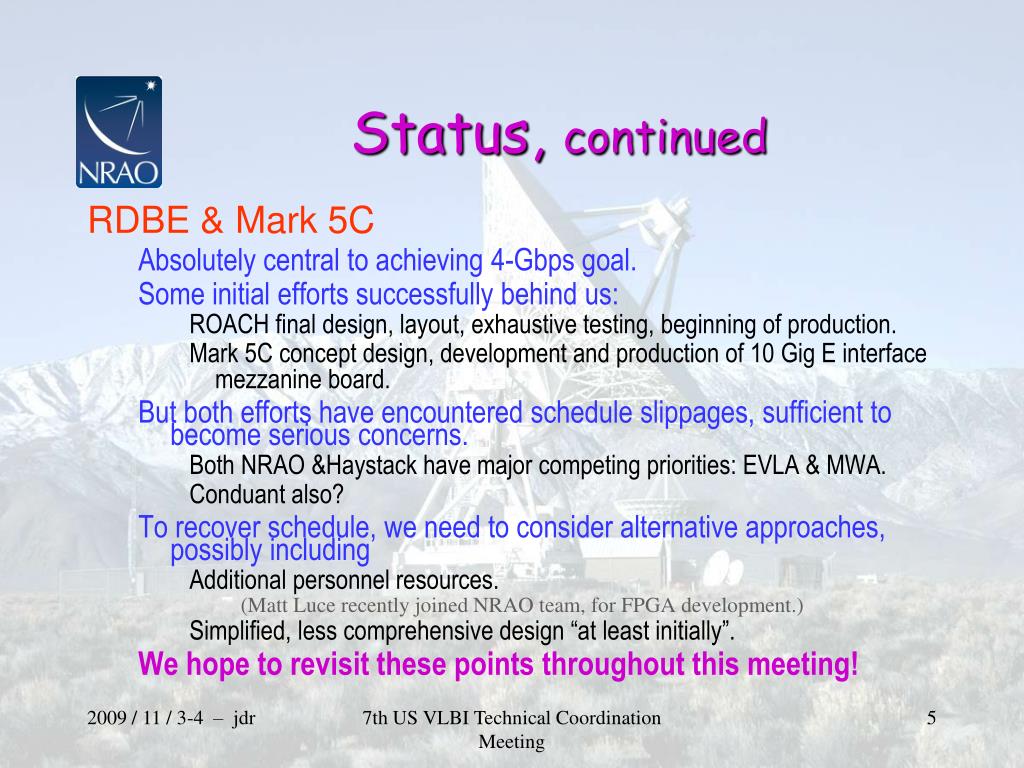 NRAO

Status, continued

RDBE & Mark 5C

Absolutely central to achieving 4-Gbps goal.

Some initial efforts successfully behind us:

ROACH final design, layout, exhaustive testing, beginning of production.

Mark 5C concept design, development and production of 10 Gig E interface mezzanine board.

But both efforts have encountered schedule slippages, sufficient to become serious concerns.

Both NRAO &Haystack have major competing priorities: EVLA & MWA.

Conduant also?

To recover schedule, we need to consider alternative approaches, possibly including

Additional personnel resources.

(Matt Luce recently joined NRAO team, for FPGA development.)

Simplified, less comprehensive design “at least initially”.

We hope to revisit these points throughout this meeting!

2009 / 11 / 3-4 – jdr

7th US VLBI Technical Coordination Meeting

5